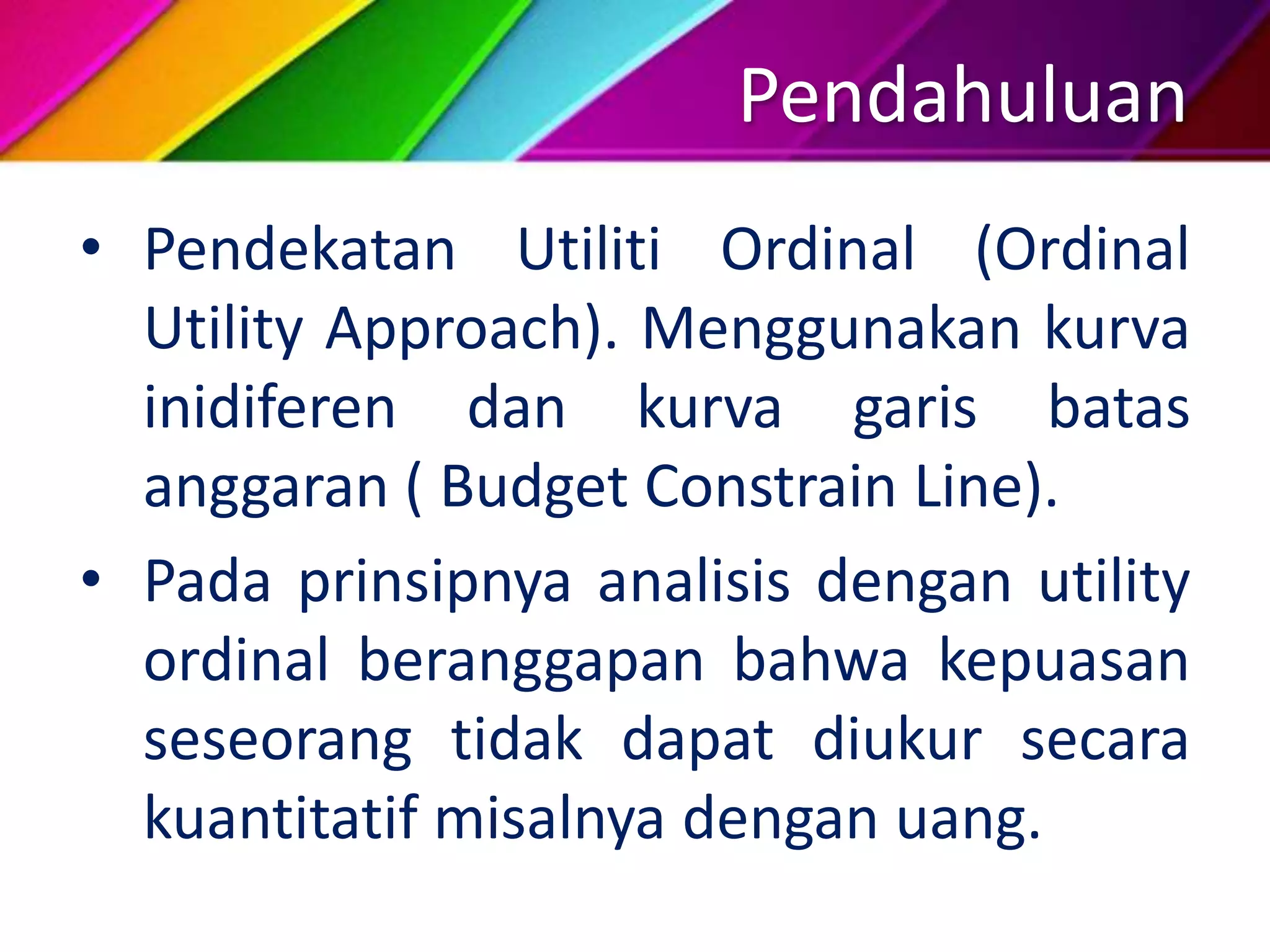 Pendahuluan

• Pendekatan Utiliti Ordinal (Ordinal Utility Approach). Menggunakan kurva inidiferen dan kurva garis batas anggaran ( Budget Constrain Line).

• Pada prinsipnya analisis dengan utility ordinal beranggapan bahwa kepuasan seseorang tidak dapat diukur secara kuantitatif misalnya dengan uang.